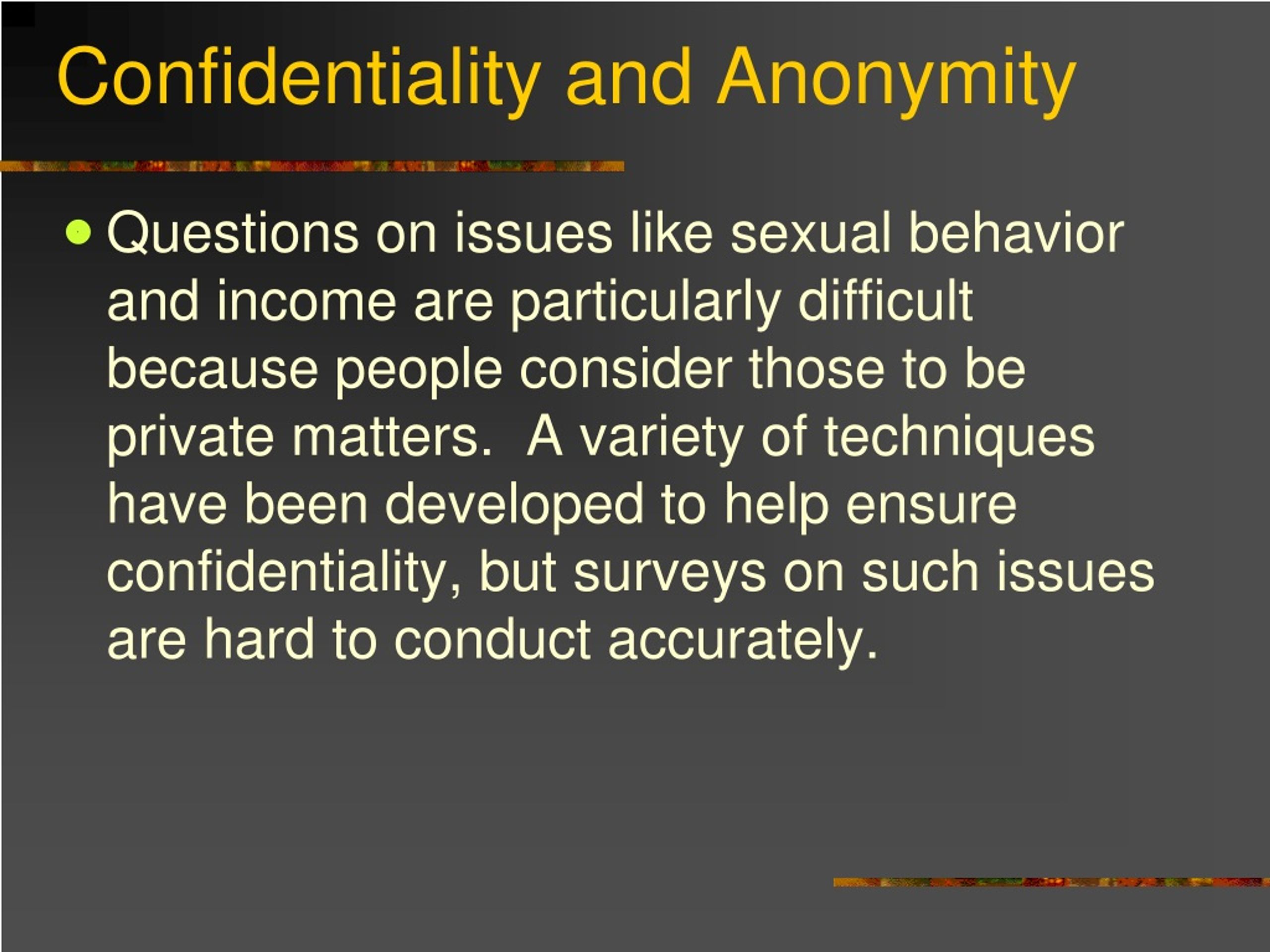 Confidentiality and Anonymity

Questions on issues like sexual behavior and income are particularly difficult because people consider those to be private matters.  A variety of techniques have been developed to help ensure confidentiality, but surveys on such issues are hard to conduct accurately.